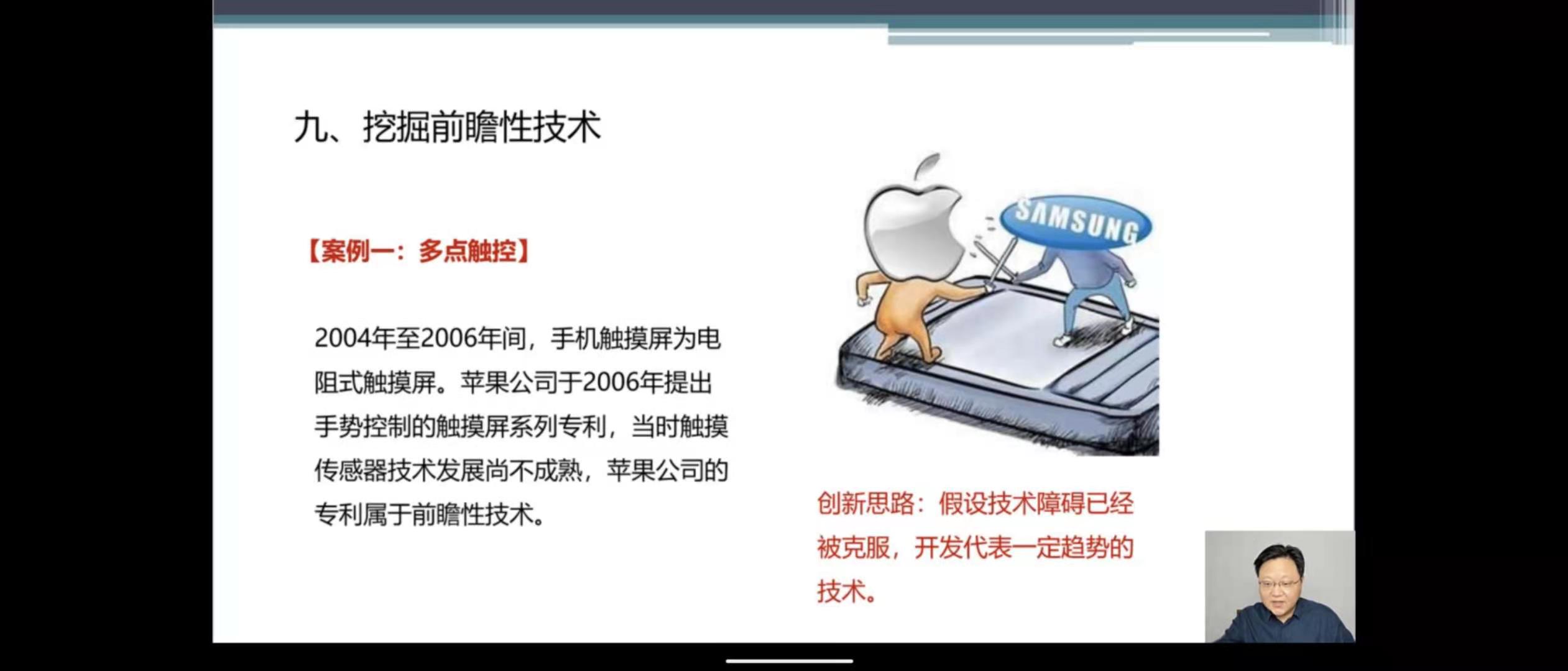 九、挖掘前瞻性技术

【案例一：多点触控】

2004年至2006年间，手机触摸屏为电阻式触摸屏。苹果公司于2006年提出手势控制的触摸屏系列专利，当时触摸传感器技术发展尚不成熟，苹果公司的专利属于前瞻性技术。

SAMSUNG

创新思路：假设技术障碍已经被克服，开发代表一定趋势的技术。